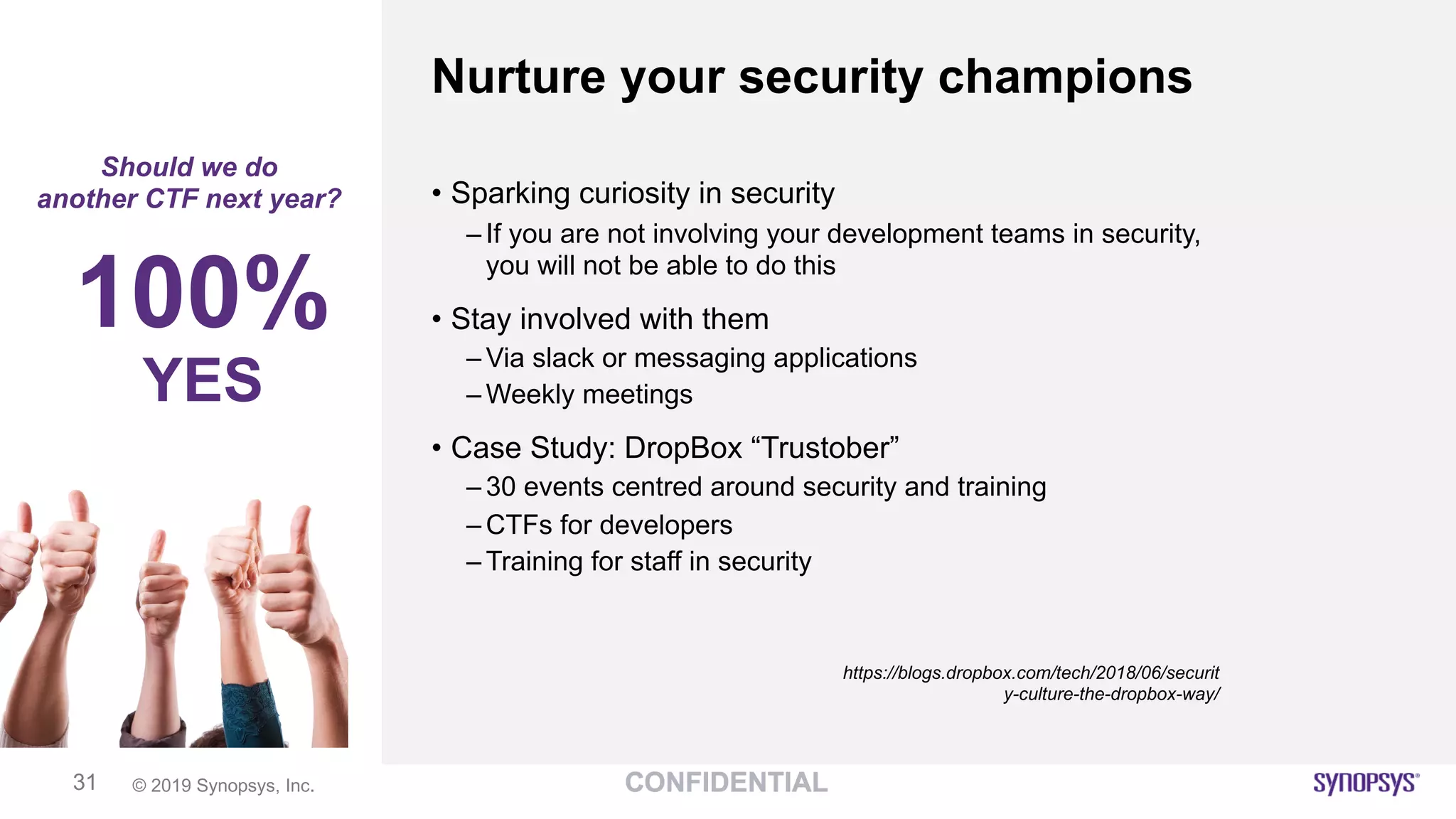 Should we do another CTF next year?

100%

YES

Nurture your security champions

• Sparking curiosity in security
– If you are not involving your development teams in security, you will not be able to do this

• Stay involved with them
– Via slack or messaging applications
– Weekly meetings

• Case Study: DropBox “Trustober”
– 30 events centred around security and training
– CTFs for developers
– Training for staff in security

https://blogs.dropbox.com/tech/2018/06/security-culture-the-dropbox-way/

31 © 2019 Synopsys, Inc.

CONFIDENTIAL

SYNOPSYS®